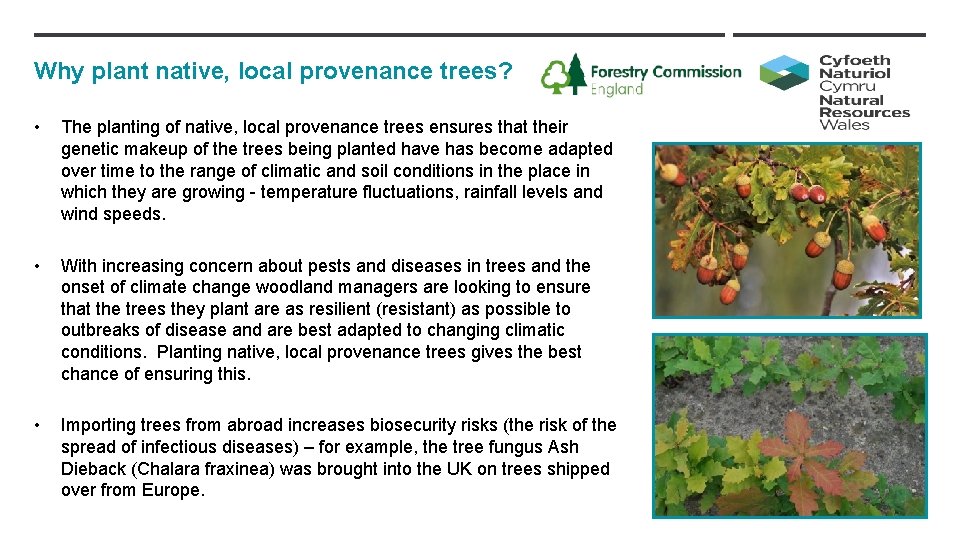 Why plant native, local provenance trees?

Forestry Commission England

Cyfoeth Naturiol Cymru Natural Resources Wales

• The planting of native, local provenance trees ensures that their genetic makeup of the trees being planted have has become adapted over time to the range of climatic and soil conditions in the place in which they are growing - temperature fluctuations, rainfall levels and wind speeds.

• With increasing concern about pests and diseases in trees and the onset of climate change woodland managers are looking to ensure that the trees they plant are as resilient (resistant) as possible to outbreaks of disease and are best adapted to changing climatic conditions. Planting native, local provenance trees gives the best chance of ensuring this.

• Importing trees from abroad increases biosecurity risks (the risk of the spread of infectious diseases) – for example, the tree fungus Ash Dieback (Chalara fraxinea) was brought into the UK on trees shipped over from Europe.